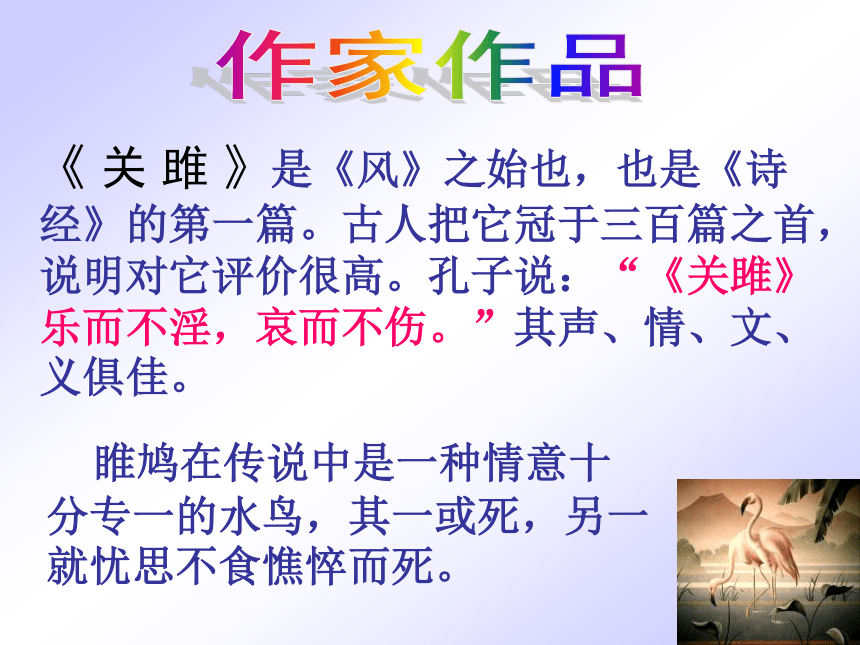 作家作品

《关雎》是《风》之始也，也是《诗经》的第一篇。古人把它冠于三百篇之首，说明对它评价很高。孔子说：“《关雎》乐而不淫，哀而不伤。”其声、情、文、义俱佳。

雎鸠在传说中是一种情意十分专一的水鸟，其一或死，另一就忧思不食憔悴而死。